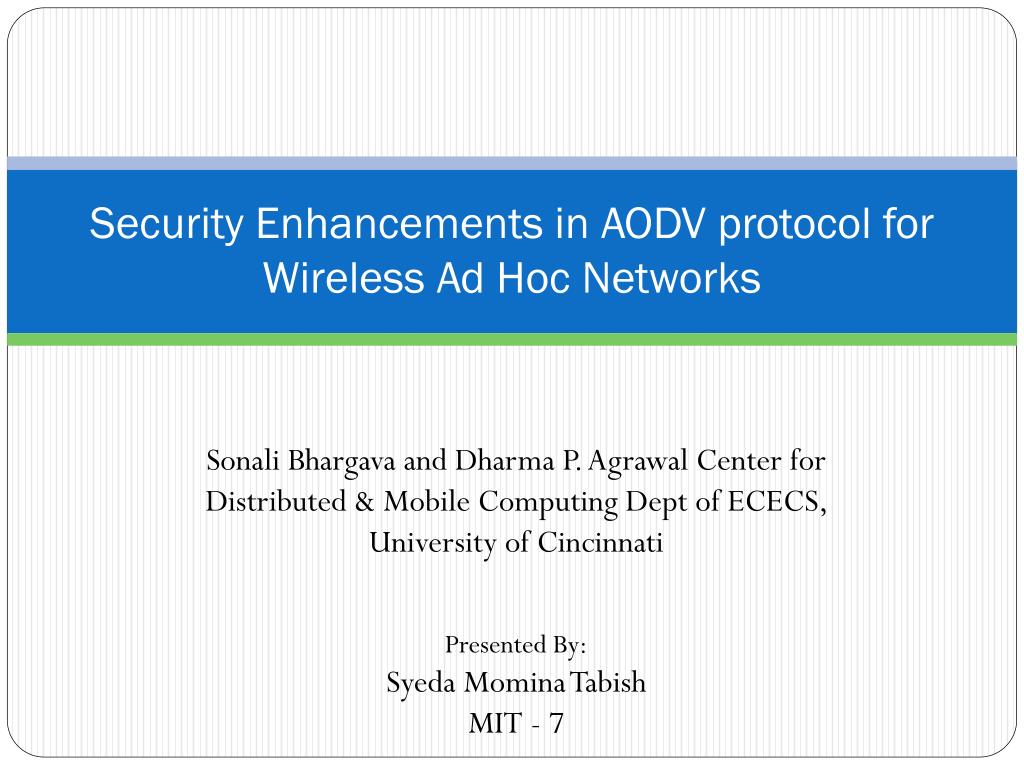 Security Enhancements in AODV protocol for Wireless Ad Hoc Networks

Sonali Bhargava and Dharma P. Agrawal Center for Distributed & Mobile Computing Dept of ECECS, University of Cincinnati

Presented By:
Syeda Momina Tabish
MIT - 7